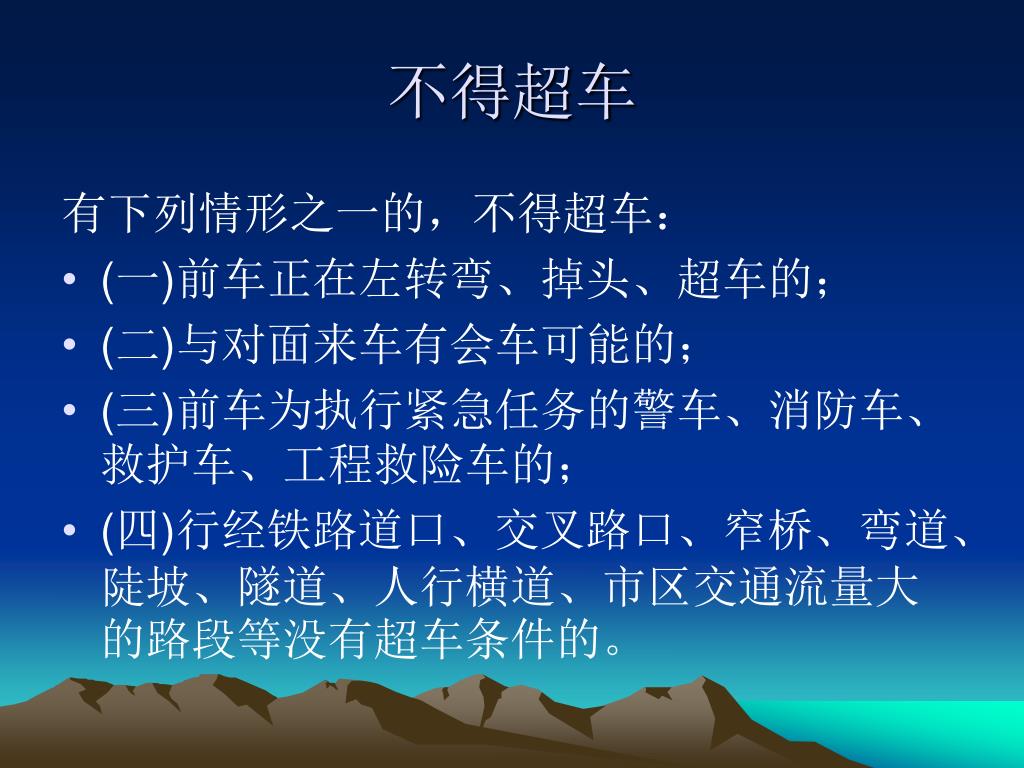 不得超车

有下列情形之一的，不得超车：

• (一)前车正在左转弯、掉头、超车的；
• (二)与对面来车有会车可能的；
• (三)前车为执行紧急任务的警车、消防车、救护车、工程救险车的；
• (四)行经铁路道口、交叉路口、窄桥、弯道、陡坡、隧道、人行横道、市区交通流量大的路段等没有超车条件的。